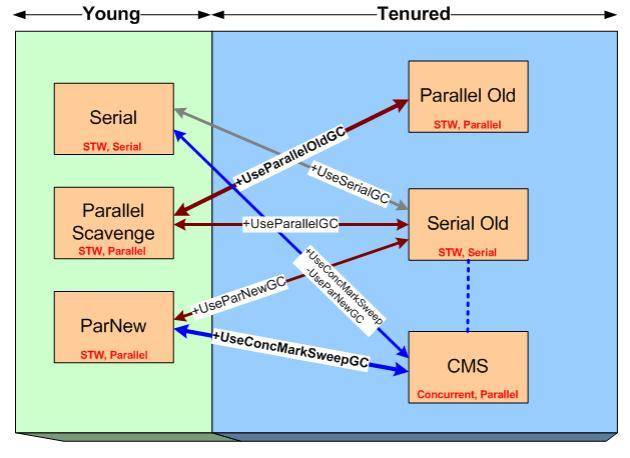 Young

Tenured

Serial
STW, Serial

Parallel Scavenge
STW, Parallel

ParNew
STW, Parallel

Parallel Old
STW, Parallel

Serial Old
STW, Serial

CMS
Concurrent, Parallel

+UseParallelOldGC

+UseSerialGC

+UseParallelGC

+UseConcMarkSweep
-UseParNewGC

+UseParNewGC

+UseConcMarkSweepGC